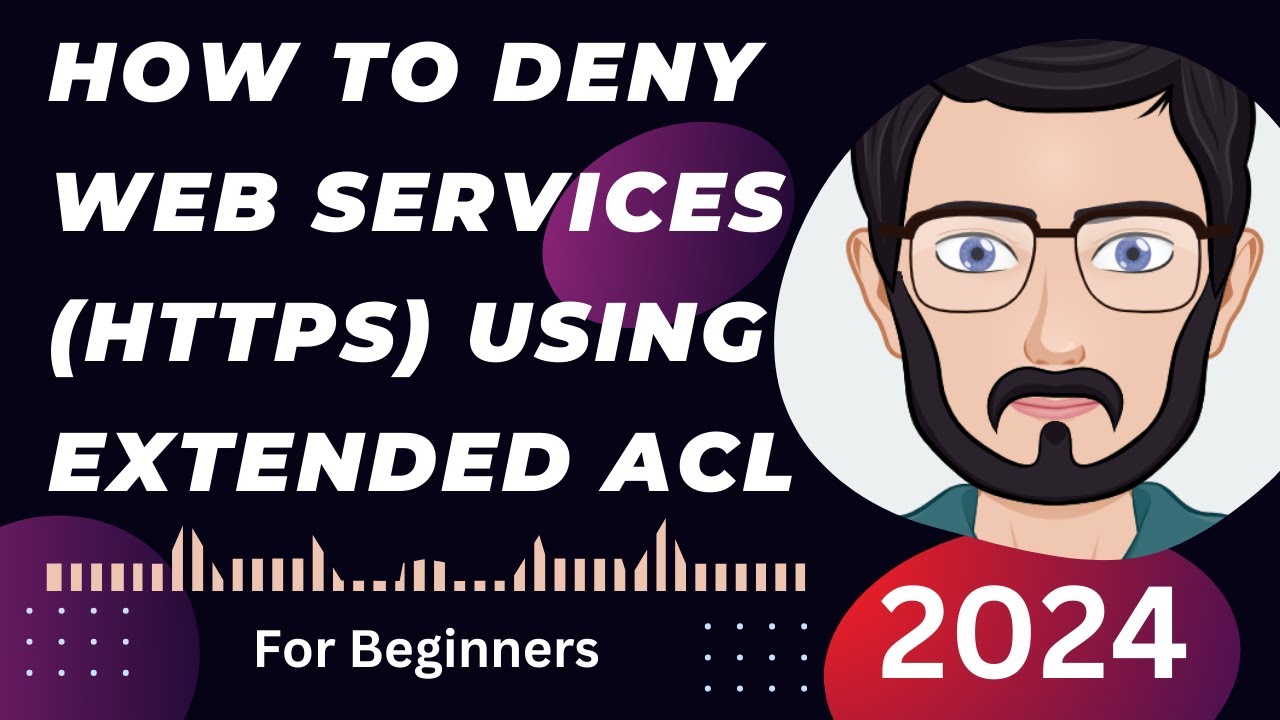 HOW TO DENY WEB SERVICES (HTTPS) USING EXTENDED ACL

For Beginners

2024